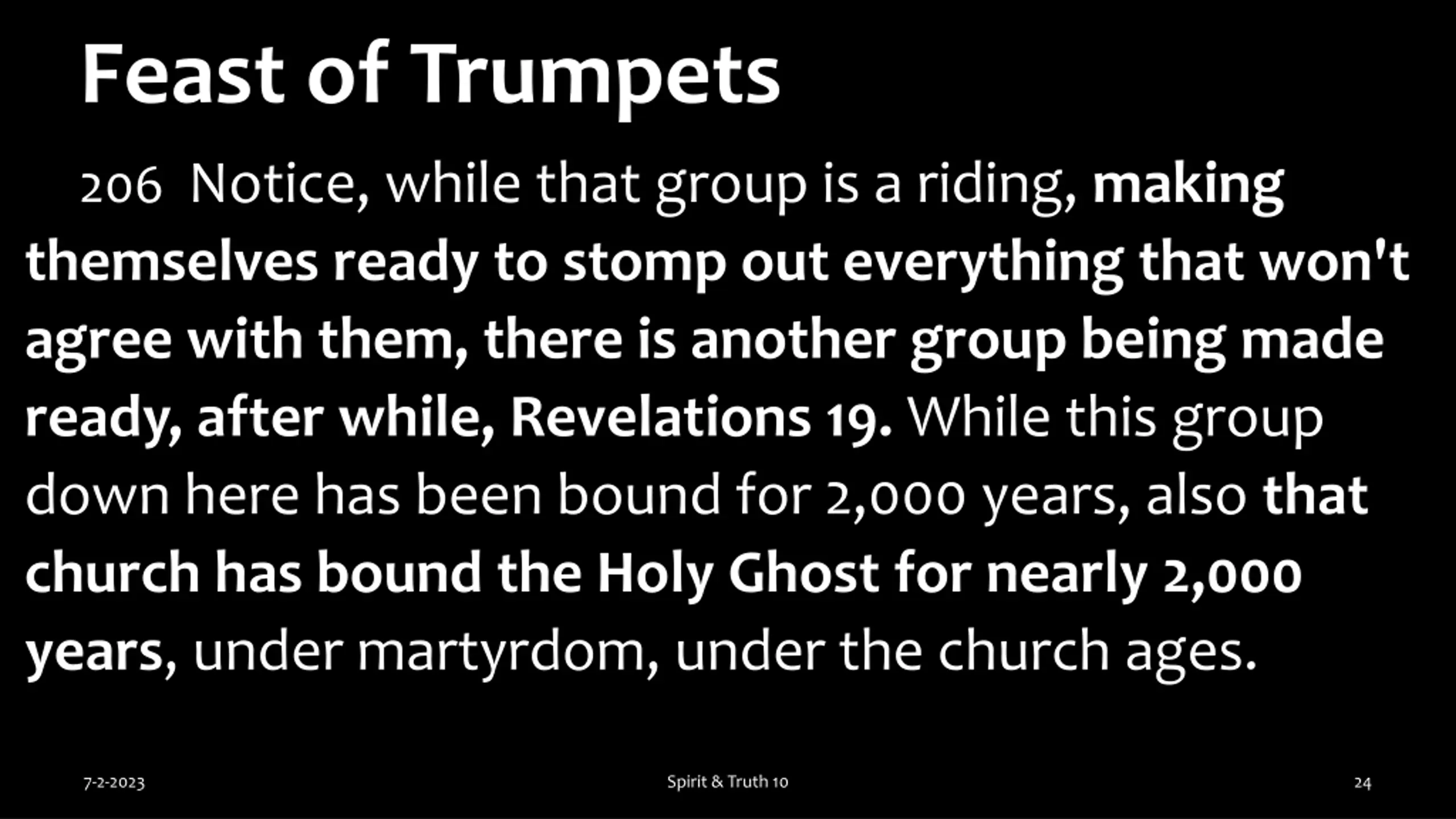 Feast of Trumpets

206 Notice, while that group is a riding, making themselves ready to stomp out everything that won't agree with them, there is another group being made ready, after while, Revelations 19. While this group down here has been bound for 2,000 years, also that church has bound the Holy Ghost for nearly 2,000 years, under martyrdom, under the church ages.

7-2-2023

Spirit & Truth 10

24